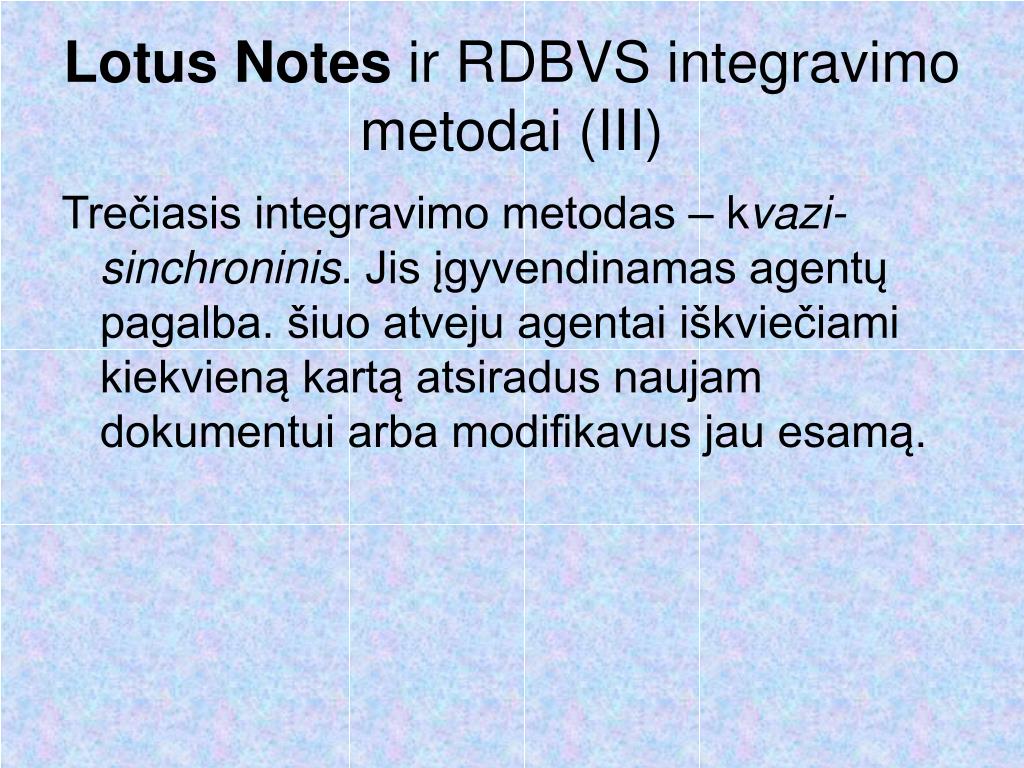 Lotus Notes ir RDBVS integravimo metodai (III)

Trečiasis integravimo metodas – kvazi-sinchroninis. Jis įgyvendinamas agentų pagalba. šiuo atveju agentai iškviečiami kiekvieną kartą atsiradus naujam dokumentui arba modifikavus jau esamą.